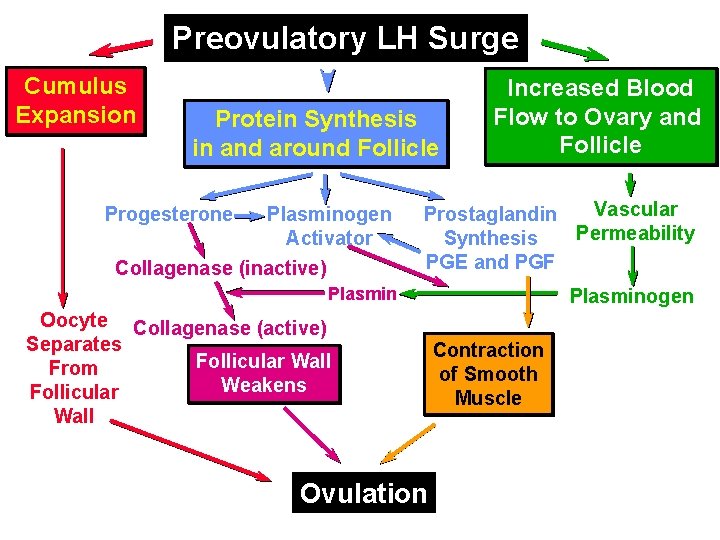 Preovulatory LH Surge

Cumulus Expansion

Protein Synthesis in and around Follicle

Increased Blood Flow to Ovary and Follicle

Progesterone

Plasminogen Activator

Prostaglandin Synthesis PGE and PGF

Vascular Permeability

Collagenase (inactive)

Plasmin

Plasminogen

Oocyte Separates From Follicular Wall

Collagenase (active)

Follicular Wall Weakens

Contraction of Smooth Muscle

Ovulation